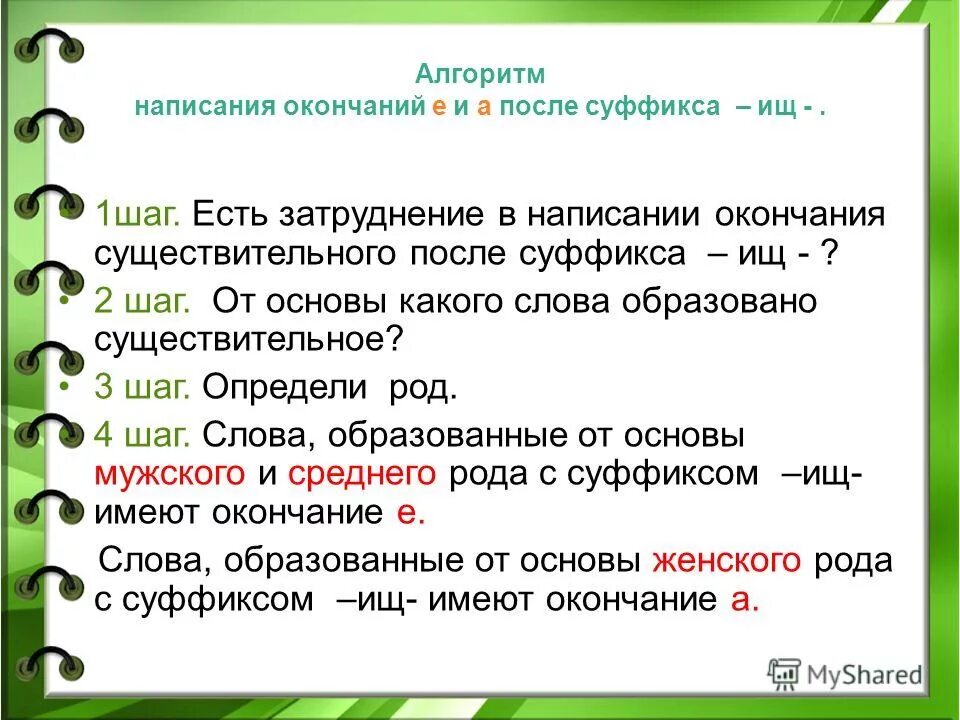 Алгоритм
написания окончаний е и а после суффикса – ищ - .

• 1шаг. Есть затруднение в написании окончания существительного после суффикса – ищ - ?
• 2 шаг. От основы какого слова образовано существительное?
• 3 шаг. Определи род.
• 4 шаг. Слова, образованные от основы мужского и среднего рода с суффиксом –ищ- имеют окончание е.

Слова, образованные от основы женского рода с суффиксом –ищ- имеют окончание а.

MyShared